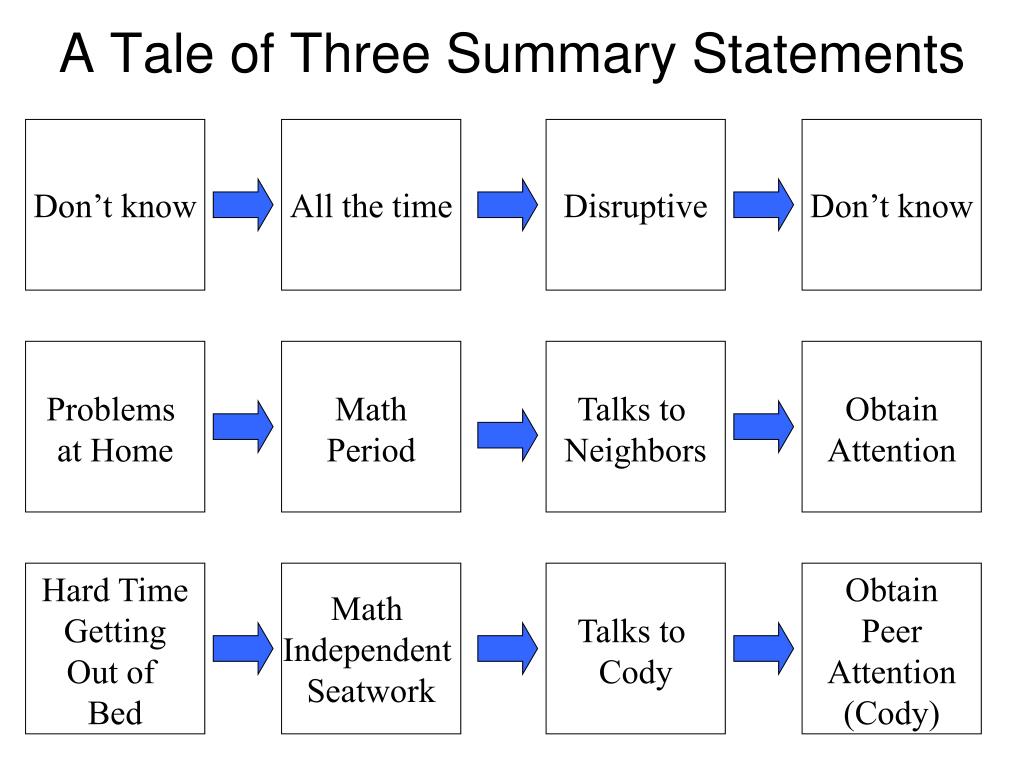 A Tale of Three Summary Statements

Don’t know

All the time

Disruptive

Don’t know

Problems at Home

Math Period

Talks to Neighbors

Obtain Attention

Hard Time Getting Out of Bed

Math Independent Seatwork

Talks to Cody

Obtain Peer Attention (Cody)